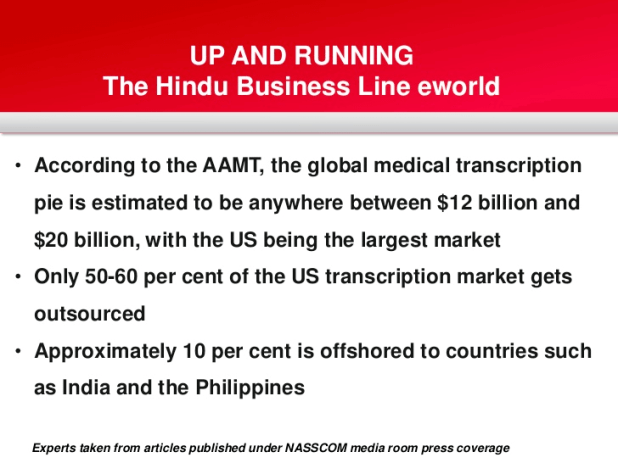 UP AND RUNNING
The Hindu Business Line eworld

• According to the AAMT, the global medical transcription pie is estimated to be anywhere between \$12 billion and \$20 billion, with the US being the largest market
• Only 50-60 per cent of the US transcription market gets outsourced
• Approximately 10 per cent is offshored to countries such as India and the Philippines

Experts taken from articles published under NASSCOM media room press coverage